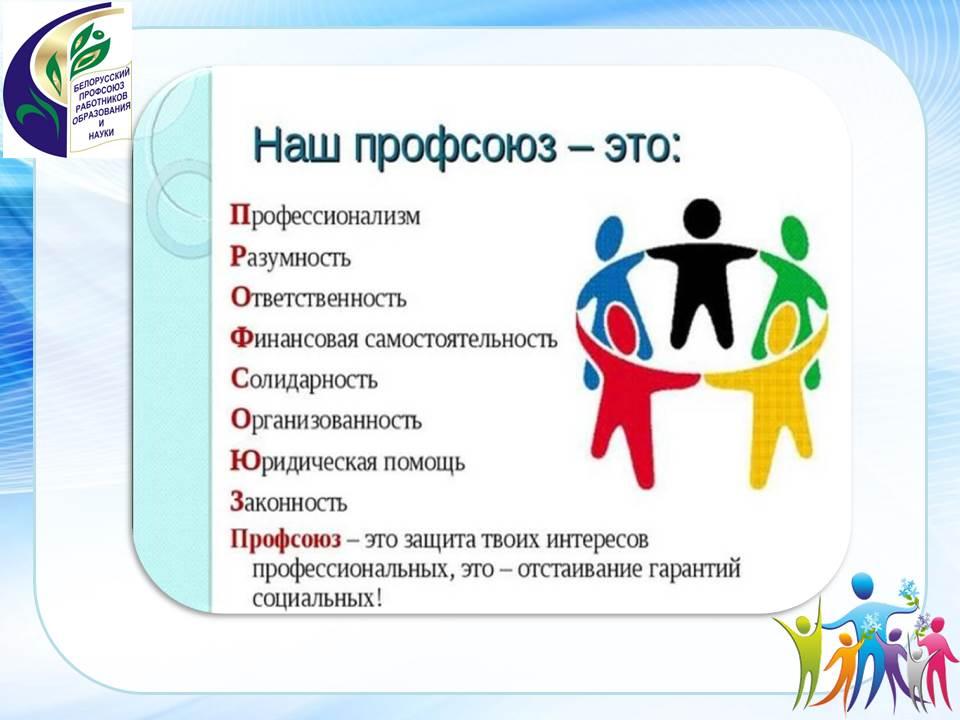 БЕЛОРУССКИЙ ПРОФСОЮЗ РАБОТНИКОВ ОБРАЗОВАНИЯ И НАУКИ

Наш профсоюз – это:

Профессионализм
Разумность
Ответственность
Финансовая самостоятельность
Солидарность
Организованность
Юридическая помощь
Законность
Профсоюз – это защита твоих интересов профессиональных, это – отстаивание гарантий социальных!